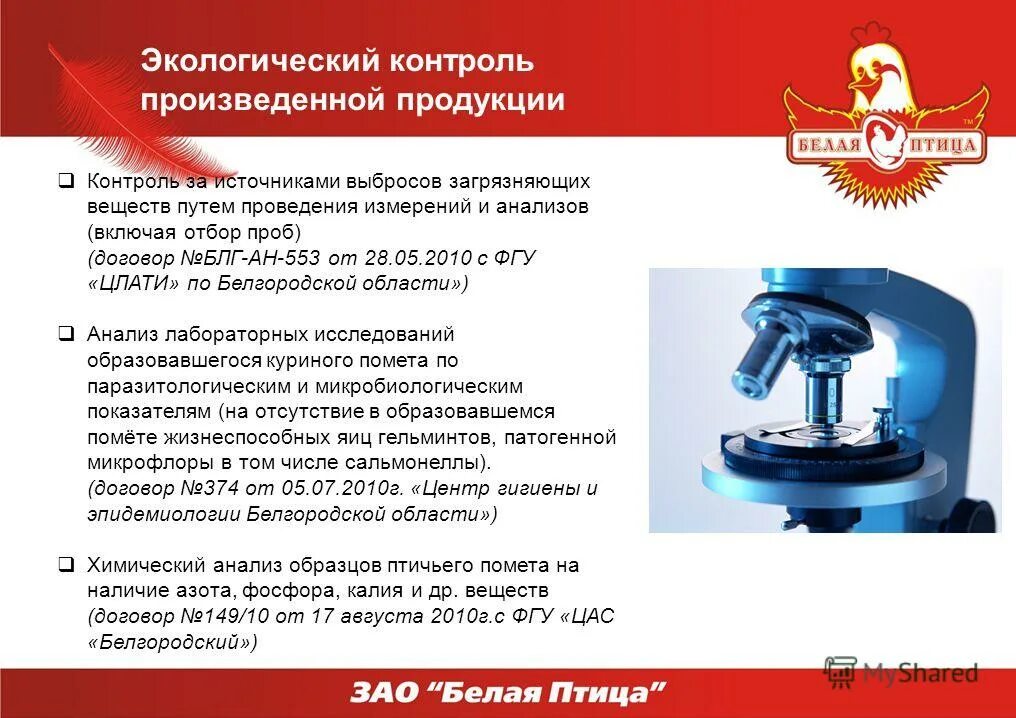 Экологический контроль произведенной продукции

БЕЛАЯ ПТИЦА

TM

❑ Контроль за источниками выбросов загрязняющих веществ путем проведения измерений и анализов (включая отбор проб) (договор №БЛГ-АН-553 от 28.05.2010 с ФГУ «ЦЛАТИ» по Белгородской области»)

❑ Анализ лабораторных исследований образовавшегося куриного помета по паразитологическим и микробиологическим показателям (на отсутствие в образовавшемся помёте жизнеспособных яиц гельминтов, патогенной микрофлоры в том числе сальмонеллы). (договор №374 от 05.07.2010г. «Центр гигиены и эпидемиологии Белгородской области»)

❑ Химический анализ образцов птичьего помета на наличие азота, фосфора, калия и др. веществ (договор №149/10 от 17 августа 2010г.с ФГУ «ЦАС «Белгородский»)

MyShared

ЗАО “Белая Птица”